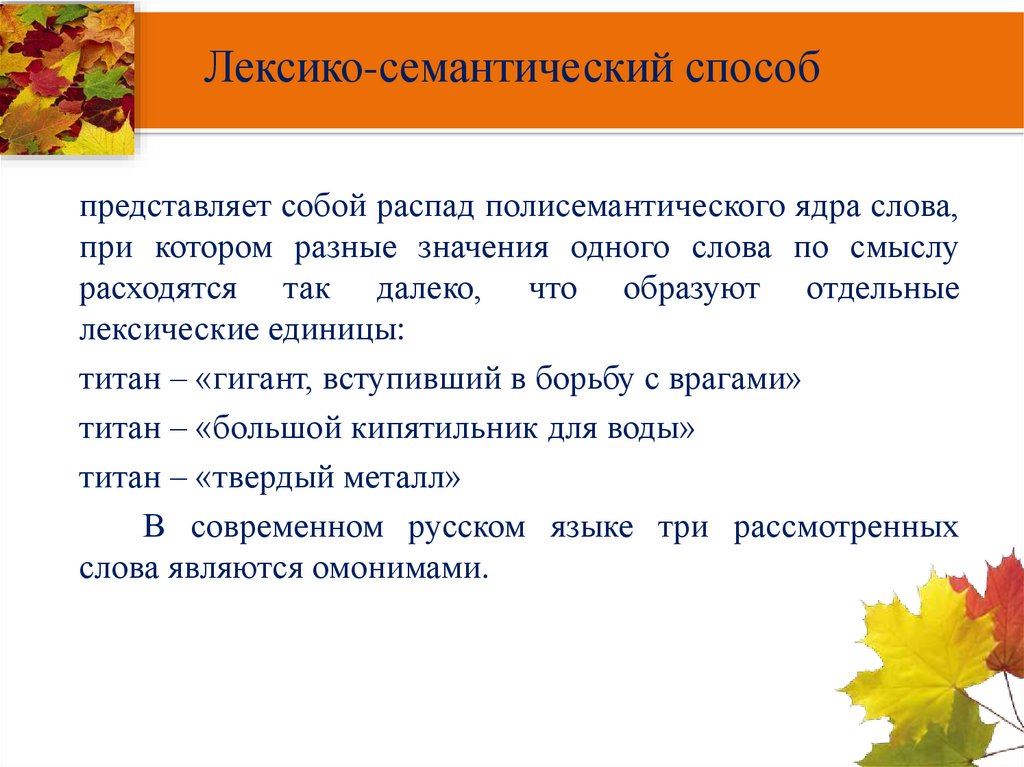 Лексико-семантический способ

представляет собой распад полисемантического ядра слова, при котором разные значения одного слова по смыслу расходятся так далеко, что образуют отдельные лексические единицы:

титан – «гигант, вступивший в борьбу с врагами»

титан – «большой кипятильник для воды»

титан – «твердый металл»

В современном русском языке три рассмотренных слова являются омонимами.